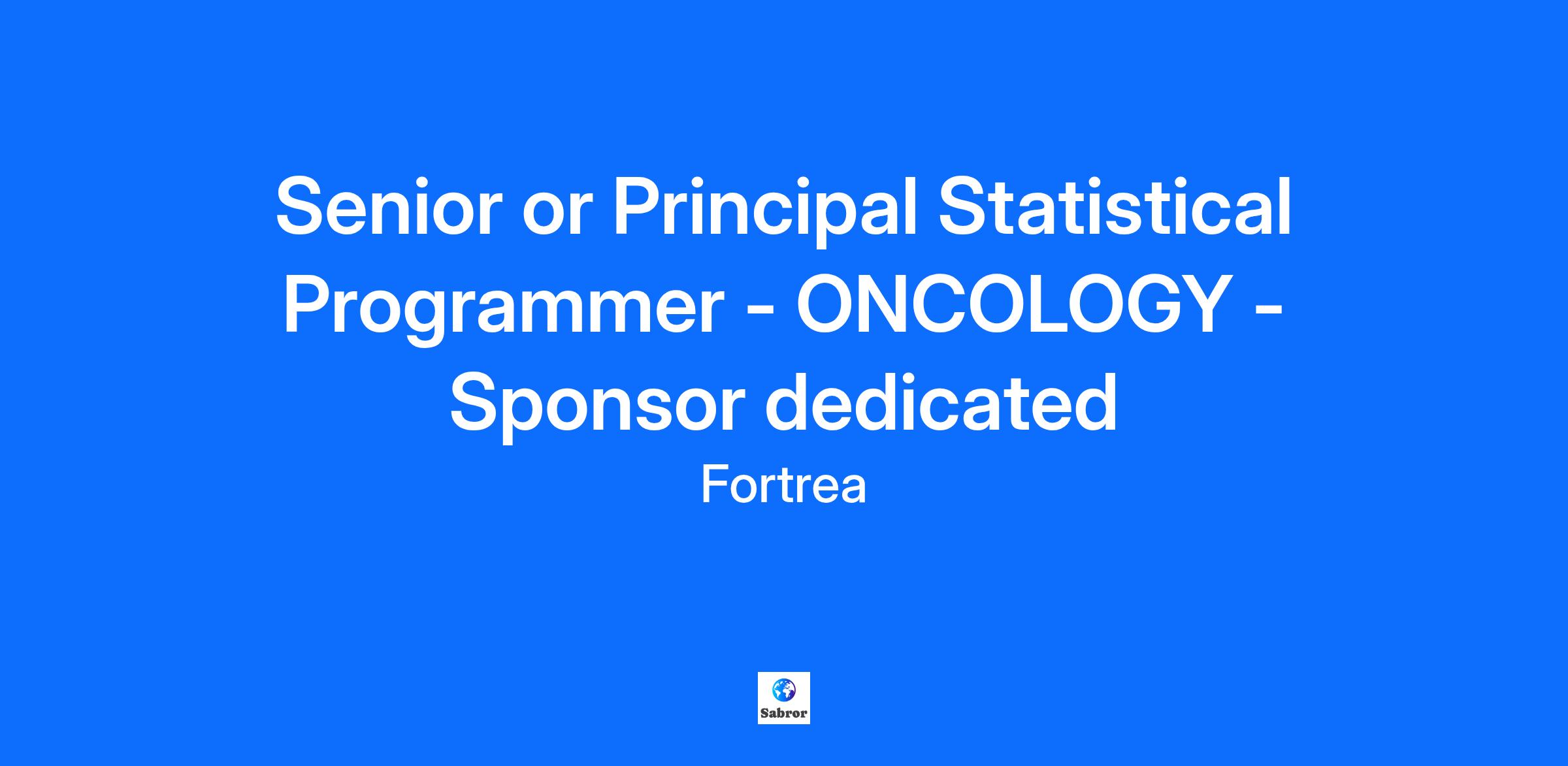 Senior or Principal Statistical Programmer - ONCOLOGY - Sponsor dedicated

Fortrea

Sabror